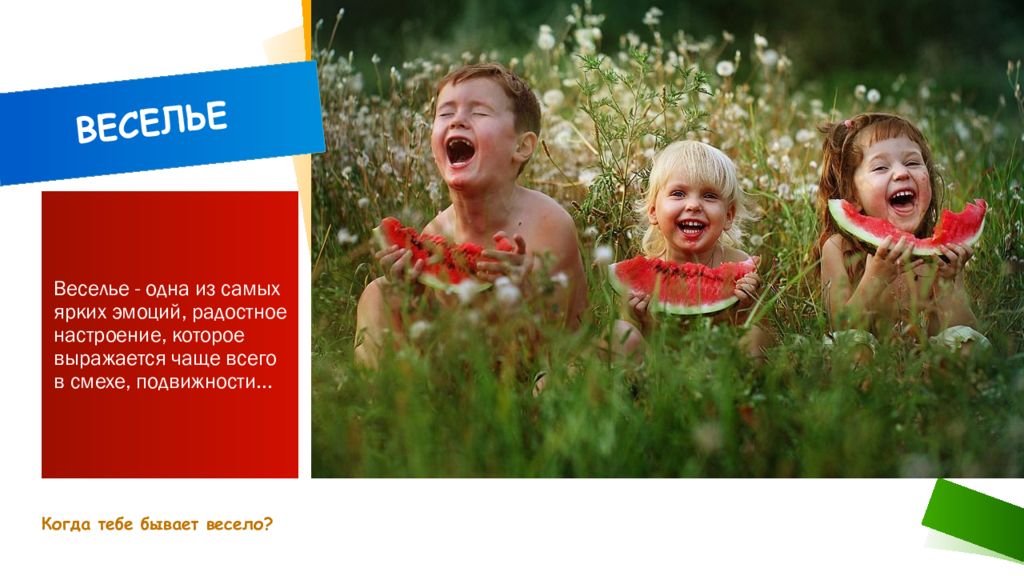 ВЕСЕЛЬЕ

Веселье - одна из самых ярких эмоций, радостное настроение, которое выражается чаще всего в смехе, подвижности...

Когда тебе бывает весело?